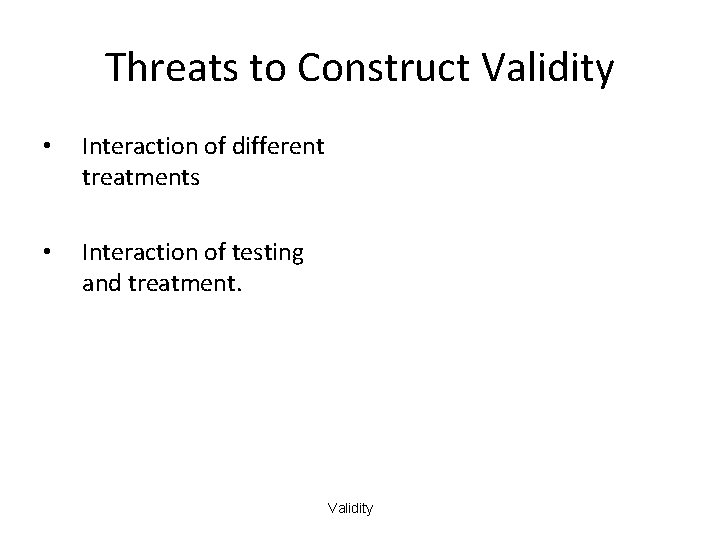 Threats to Construct Validity

• Interaction of different treatments

• Interaction of testing and treatment.

Validity